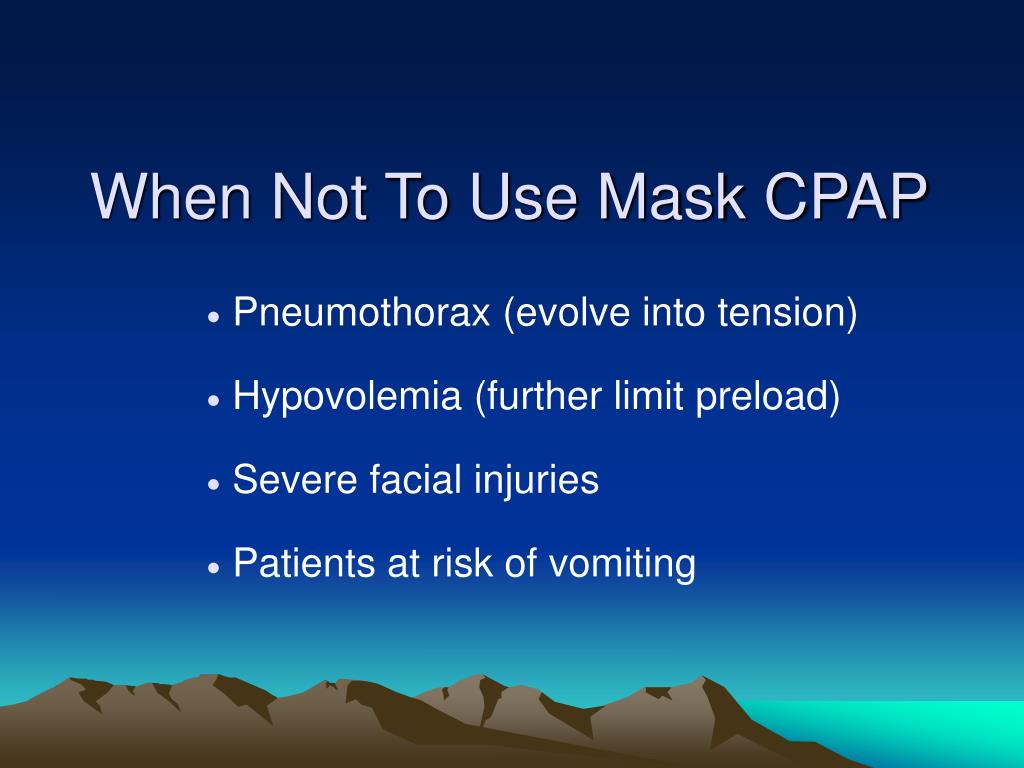 When Not To Use Mask CPAP

• Pneumothorax (evolve into tension)
• Hypovolemia (further limit preload)
• Severe facial injuries
• Patients at risk of vomiting